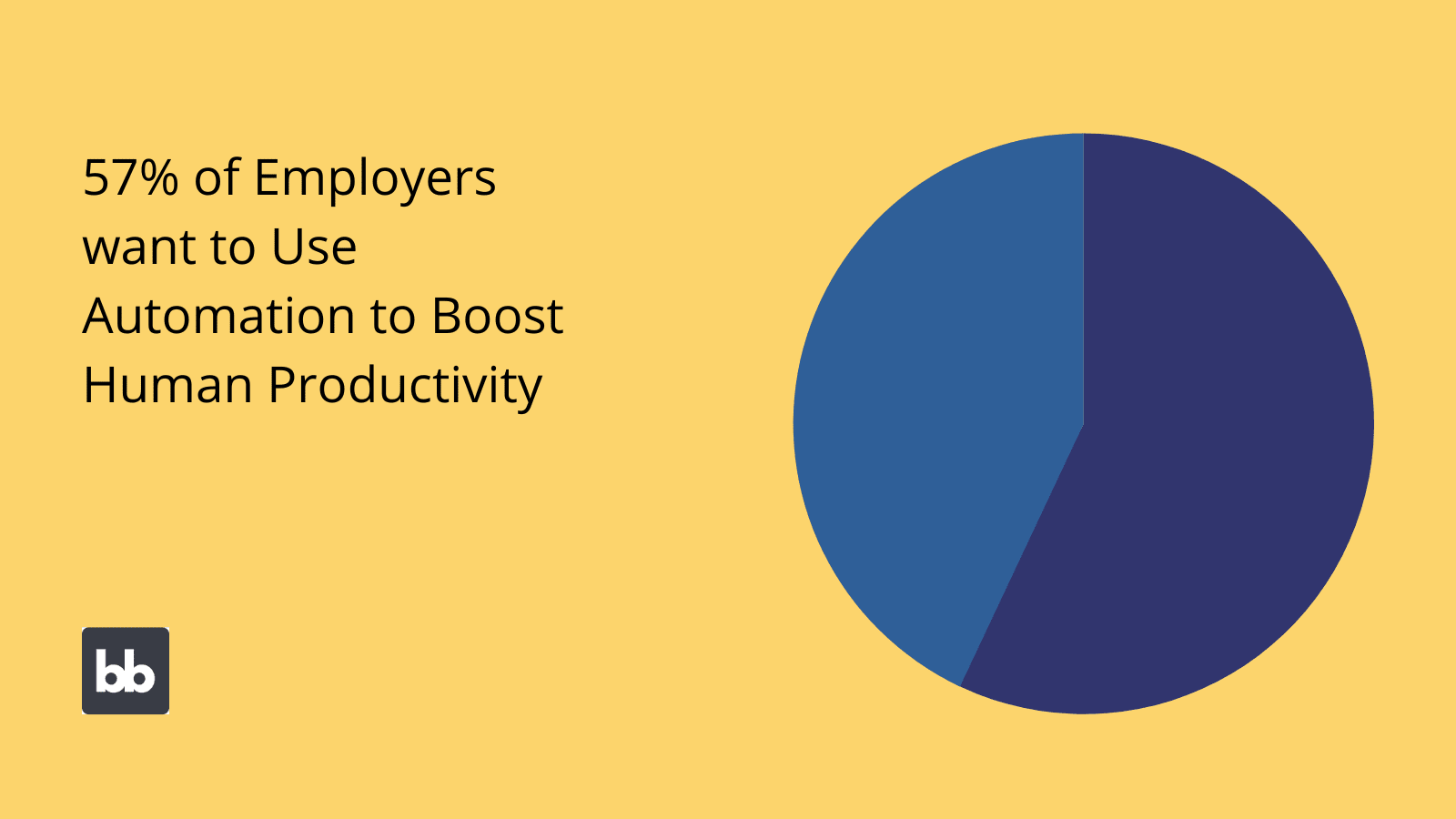 57% of Employers want to Use Automation to Boost Human Productivity

bb